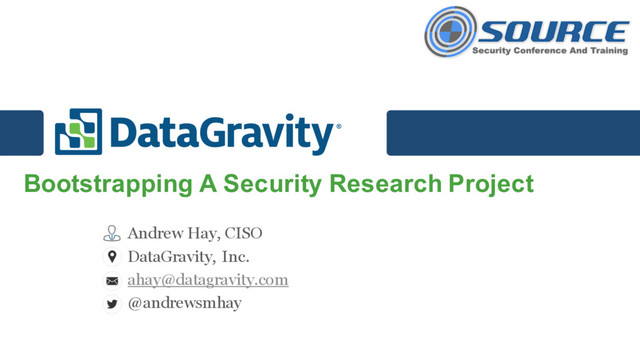 SOURCE
Security Conference And Training

DataGravity®

Bootstrapping A Security Research Project

Andrew Hay, CISO
DataGravity, Inc.
ahay@datagravity.com
@andrewsmhay